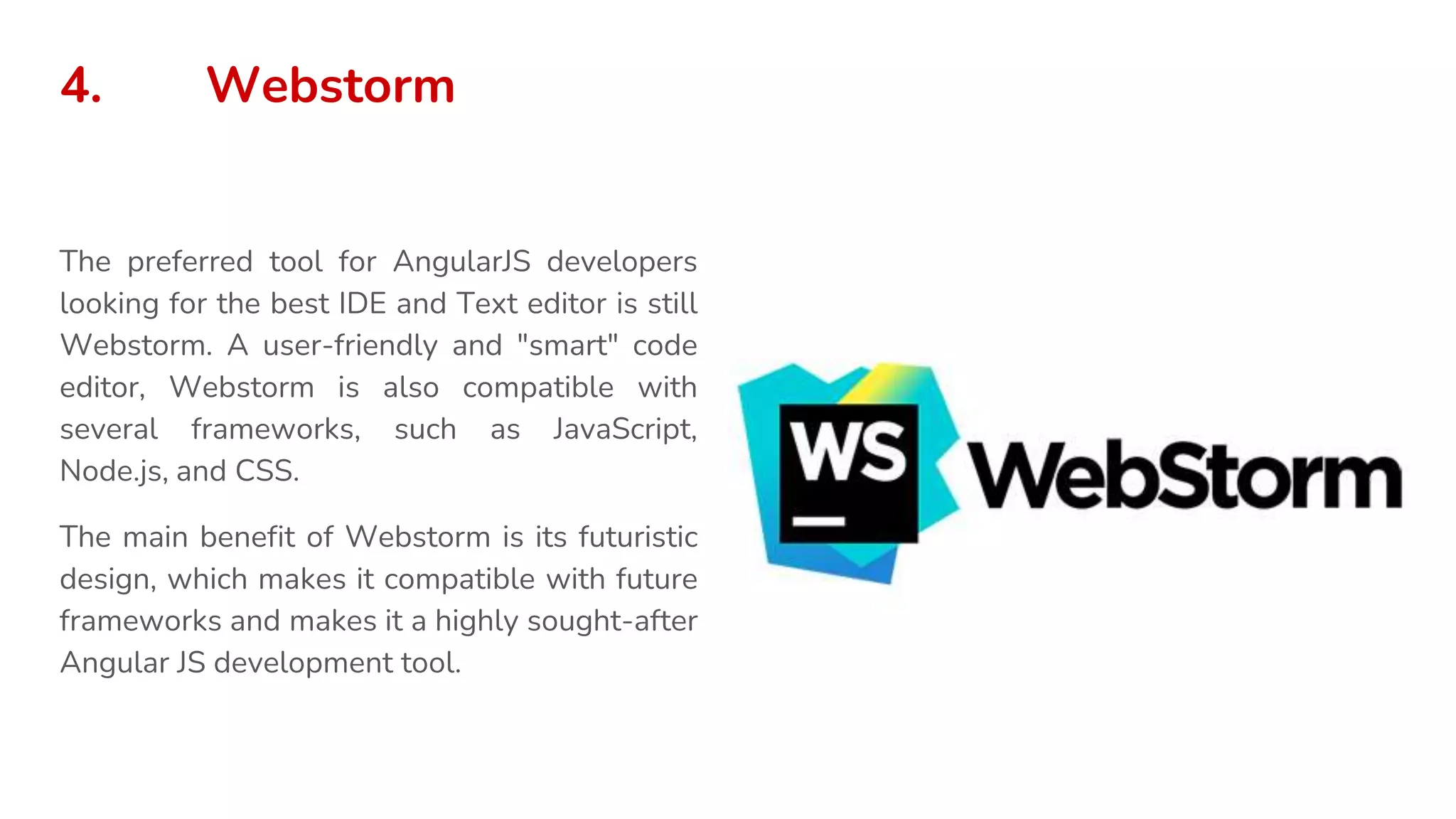 4. Webstorm

The preferred tool for AngularJS developers looking for the best IDE and Text editor is still Webstorm. A user-friendly and "smart" code editor, Webstorm is also compatible with several frameworks, such as JavaScript, Node.js, and CSS.

The main benefit of Webstorm is its futuristic design, which makes it compatible with future frameworks and makes it a highly sought-after Angular JS development tool.

WS

WebStorm